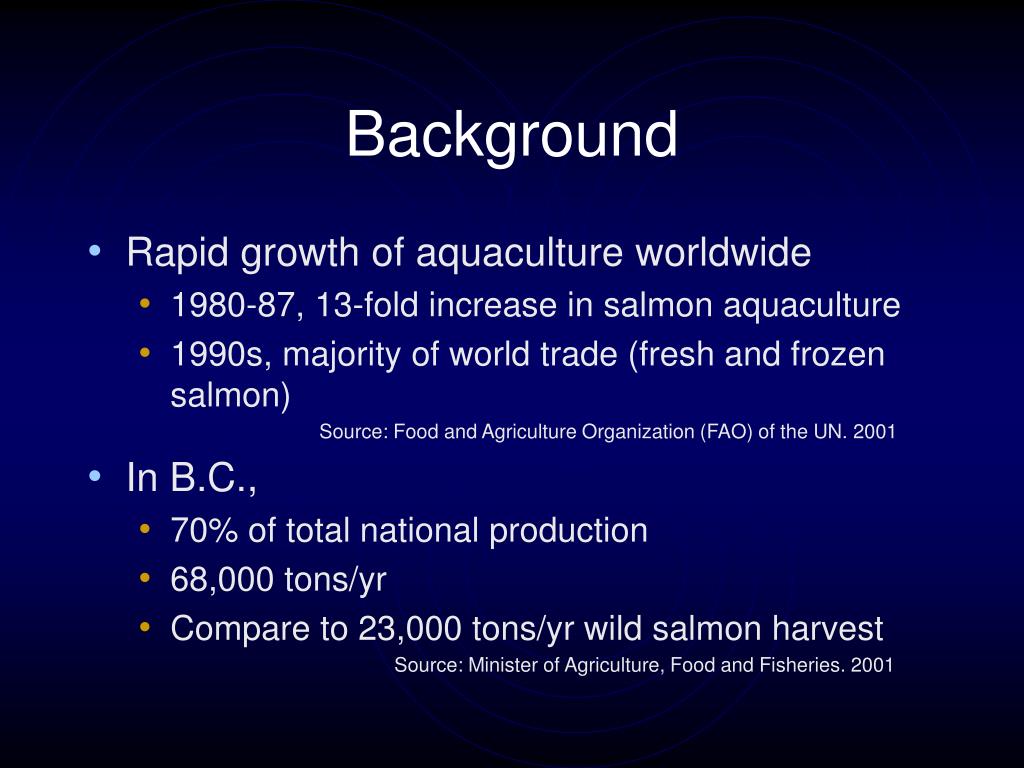 Background

• Rapid growth of aquaculture worldwide
  • 1980-87, 13-fold increase in salmon aquaculture
  • 1990s, majority of world trade (fresh and frozen salmon)

Source: Food and Agriculture Organization (FAO) of the UN. 2001

• In B.C.,
  • 70% of total national production
  • 68,000 tons/yr
  • Compare to 23,000 tons/yr wild salmon harvest

Source: Minister of Agriculture, Food and Fisheries. 2001